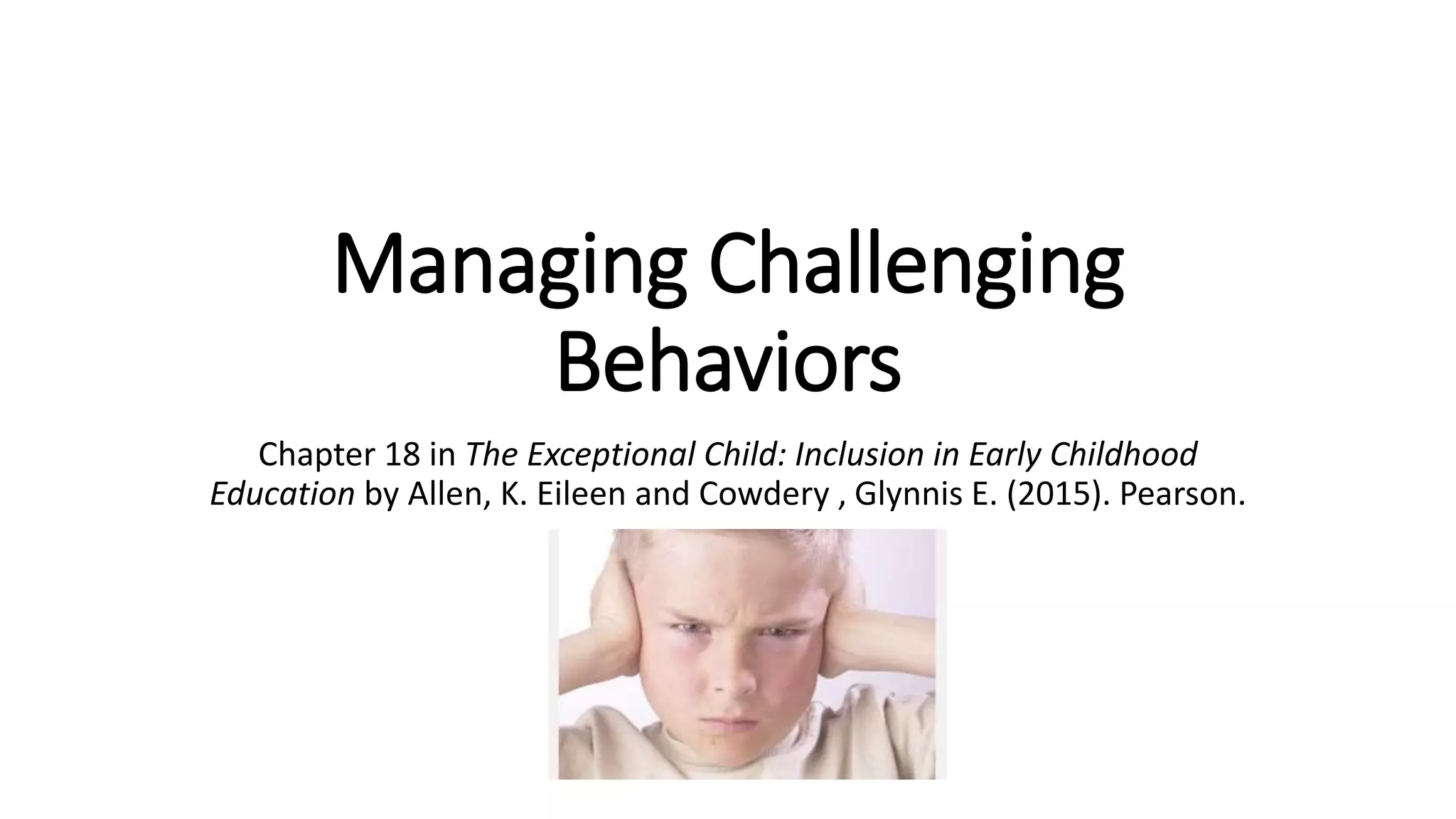 Managing Challenging Behaviors

Chapter 18 in The Exceptional Child: Inclusion in Early Childhood Education by Allen, K. Eileen and Cowdery , Glynnis E. (2015). Pearson.